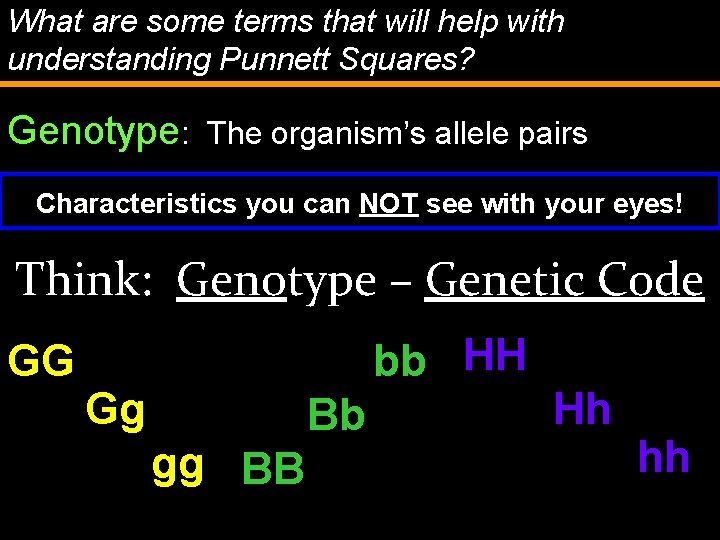 What are some terms that will help with understanding Punnett Squares?

Genotype: The organism's allele pairs

Characteristics you can NOT see with your eyes!

Think: Genotype – Genetic Code

GG

Gg

gg

BB

Bb

bb

HH

Hh

hh